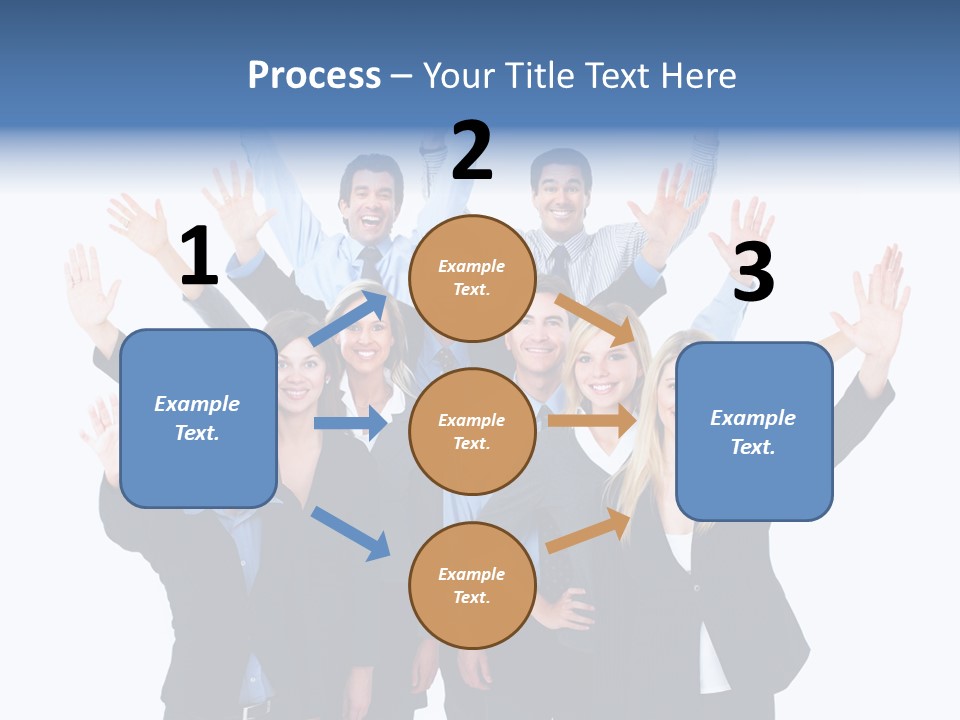 Process – Your Title Text Here

1

Example Text.

2

Example Text.

Example Text.

Example Text.

3

Example Text.